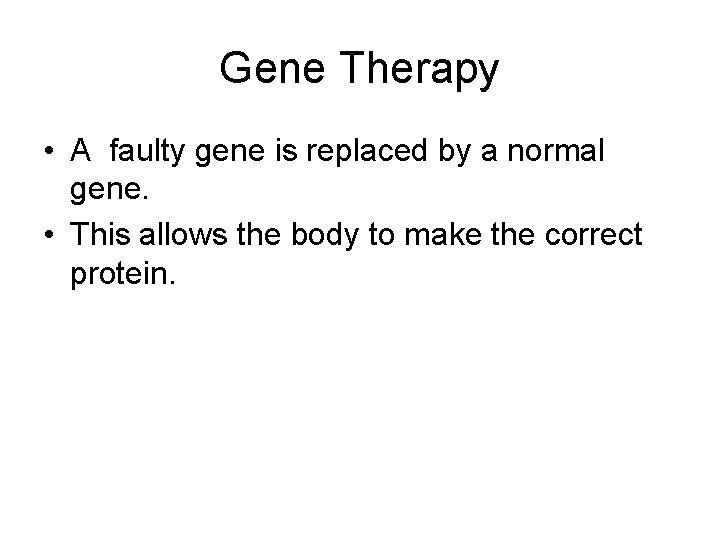 Gene Therapy

• A faulty gene is replaced by a normal gene.
• This allows the body to make the correct protein.